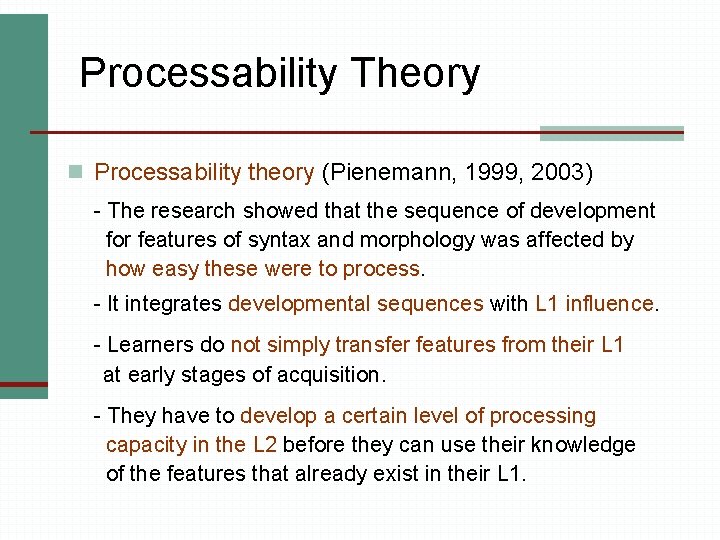 Processability Theory

Processability theory (Pienemann, 1999, 2003)

- The research showed that the sequence of development for features of syntax and morphology was affected by how easy these were to process.

- It integrates developmental sequences with L1 influence.

- Learners do not simply transfer features from their L1 at early stages of acquisition.

- They have to develop a certain level of processing capacity in the L2 before they can use their knowledge of the features that already exist in their L1.